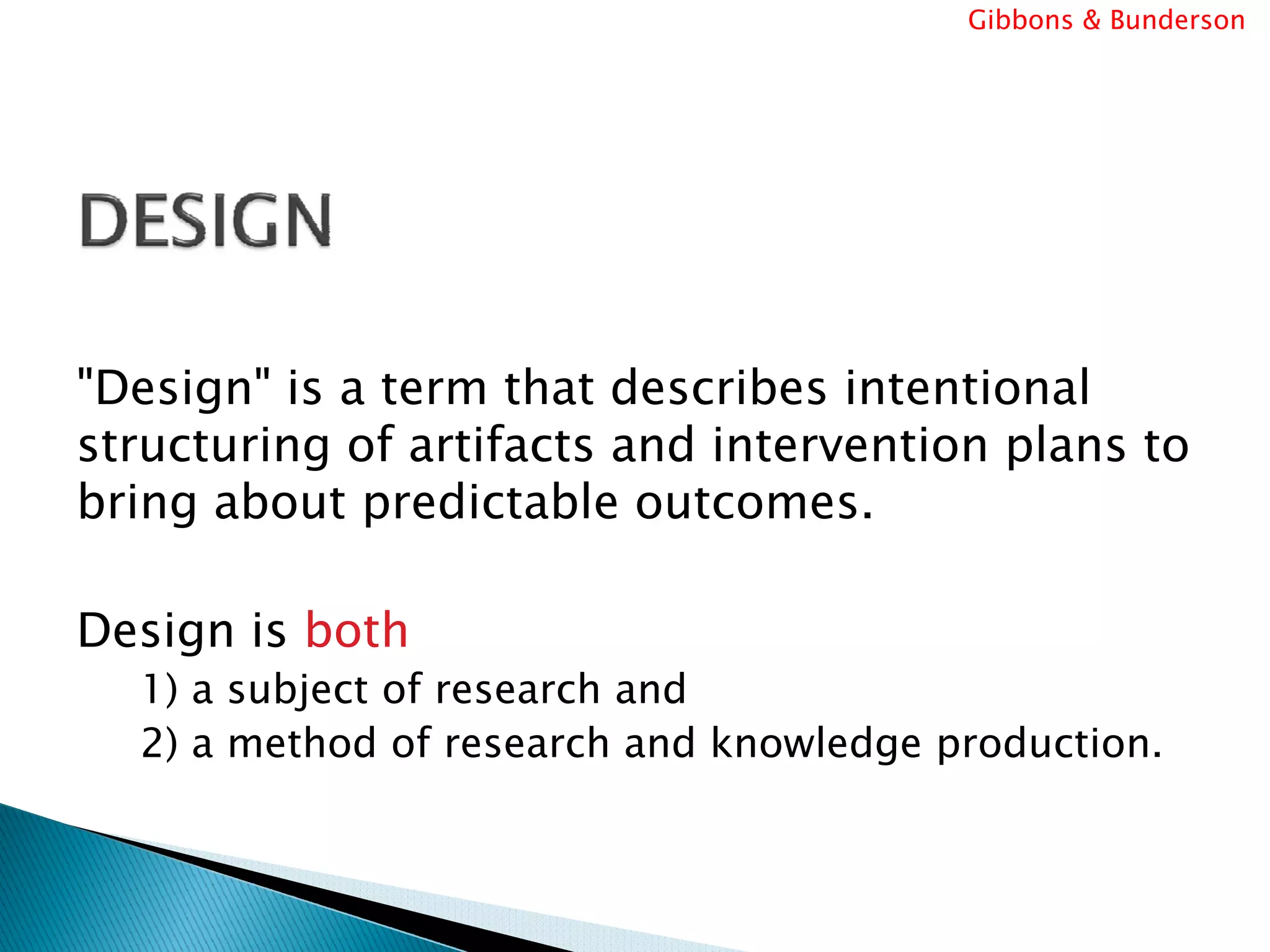 Gibbons & Bunderson

DESIGN

"Design" is a term that describes intentional structuring of artifacts and intervention plans to bring about predictable outcomes.

Design is both
1) a subject of research and
2) a method of research and knowledge production.